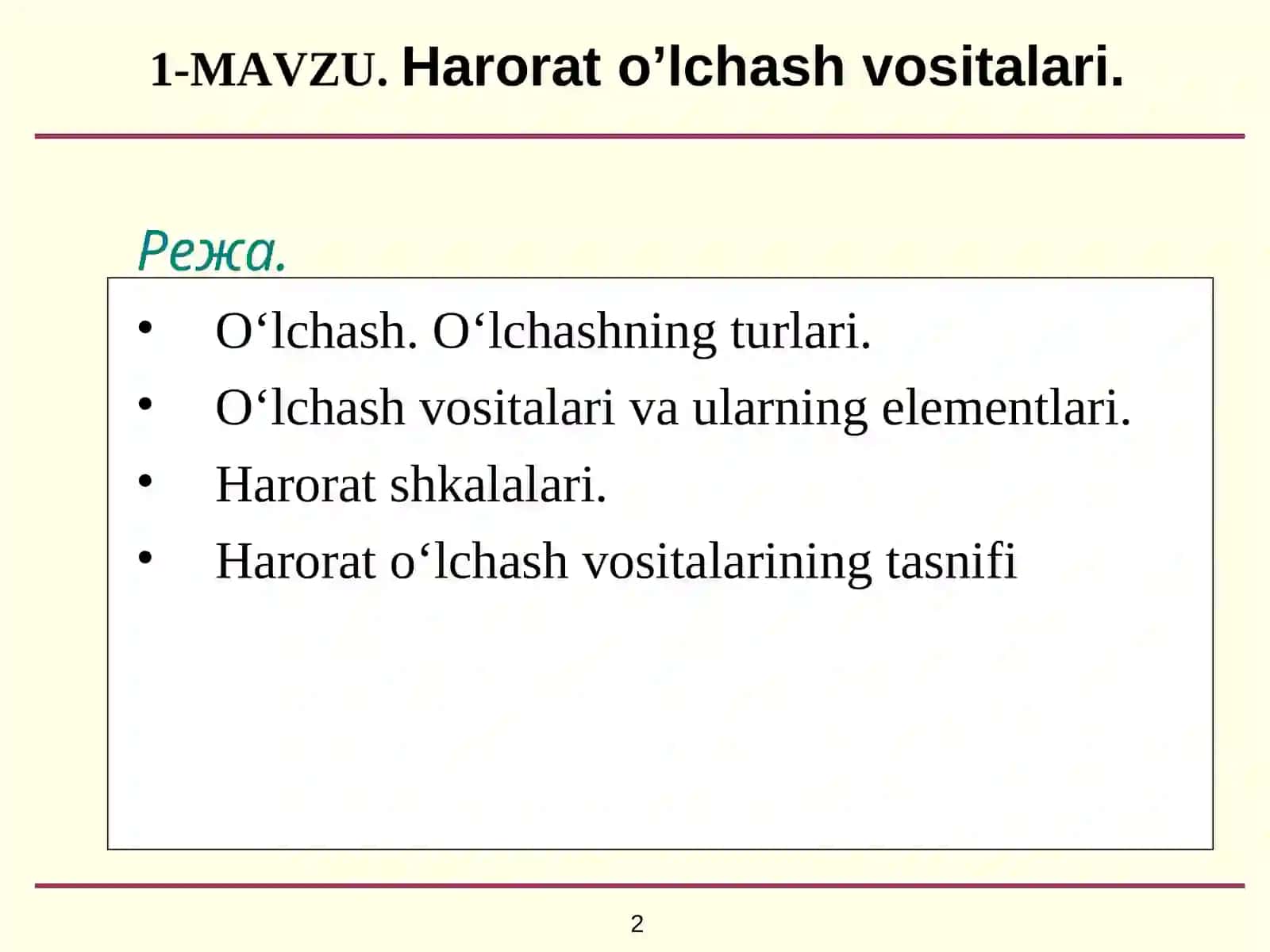 1-MAVZU. Harorat o’lchash vositalari.

Режа.

• O‘lchash. O‘lchashning turlari.
• O‘lchash vositalari va ularning elementlari.
• Harorat shkalalari.
• Harorat o‘lchash vositalarining tasnifi

2